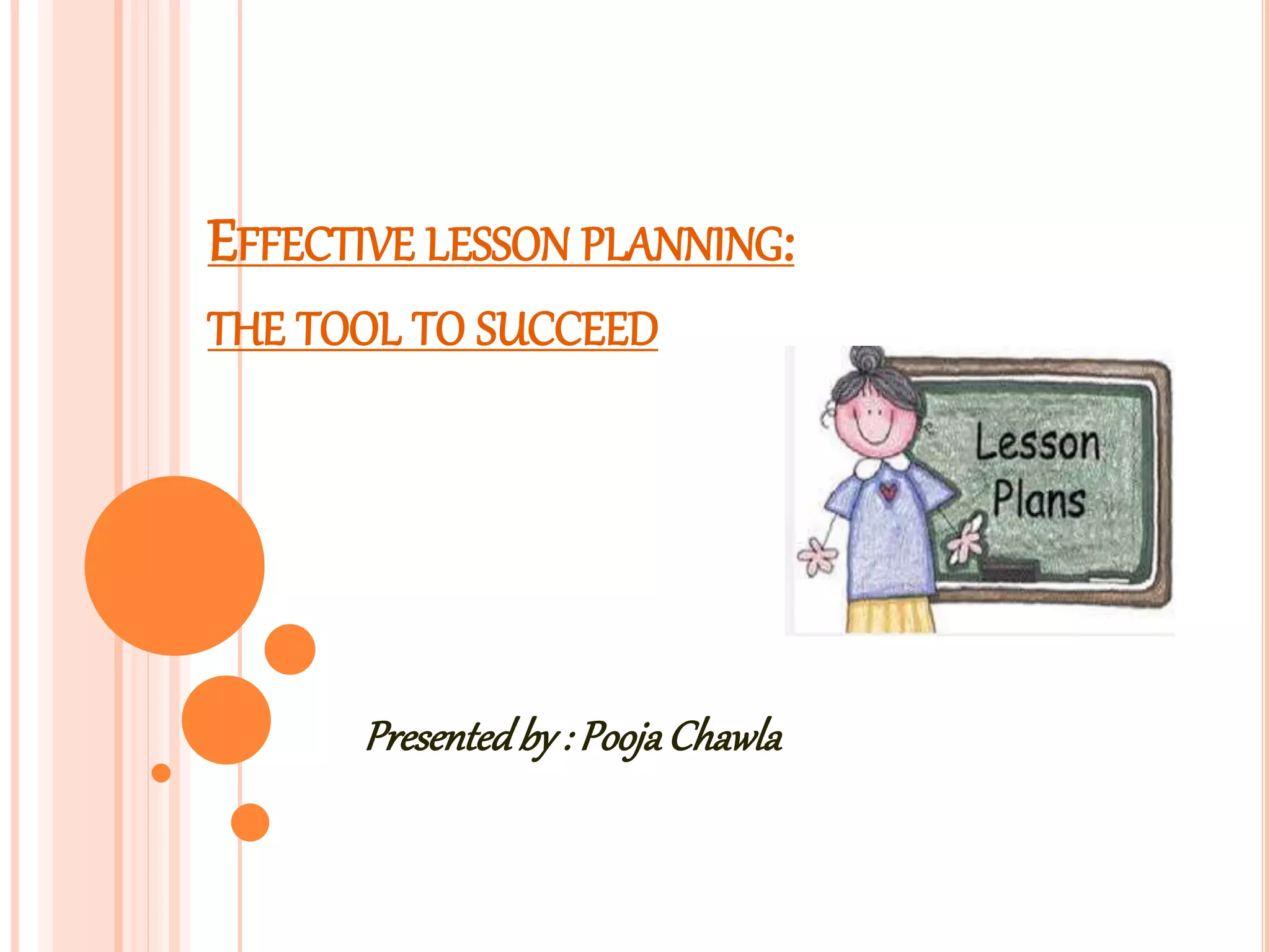 EFFECTIVE LESSON PLANNING:

THE TOOL TO SUCCEED

Lesson Plans

Presented by : Pooja Chawla